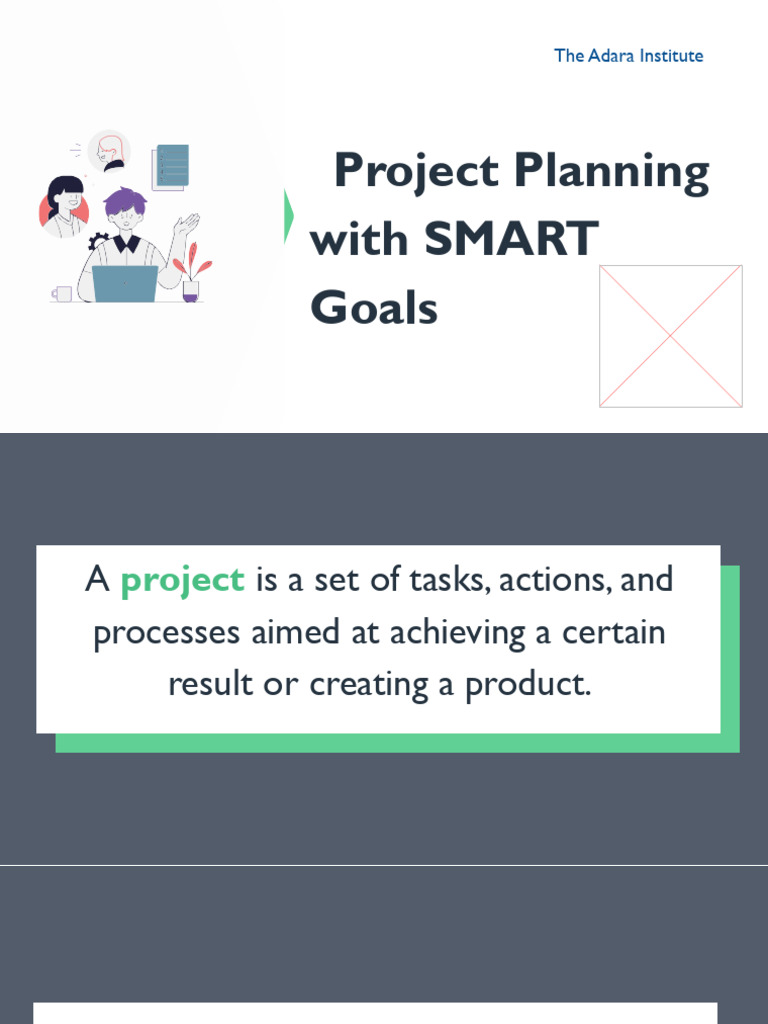 The Adara Institute

Project Planning with SMART Goals

A project is a set of tasks, actions, and processes aimed at achieving a certain result or creating a product.